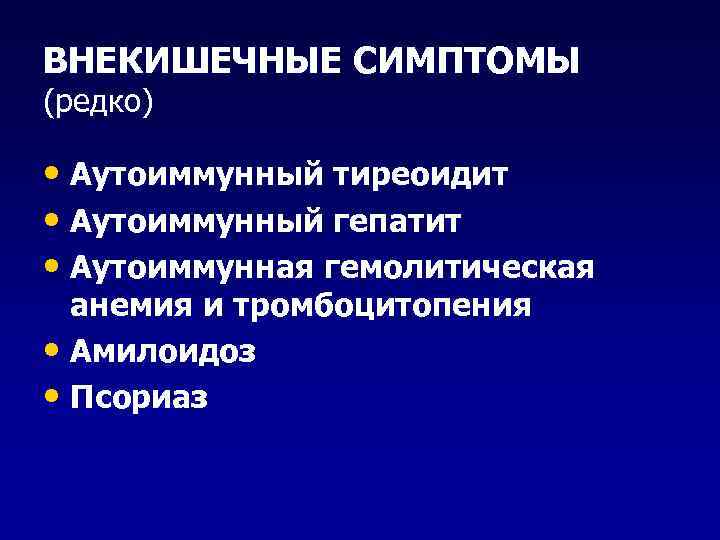 ВНЕКИШЕЧНЫЕ СИМПТОМЫ
(редко)

• Аутоиммунный тиреоидит
• Аутоиммунный гепатит
• Аутоиммунная гемолитическая анемия и тромбоцитопения
• Амилоидоз
• Псориаз